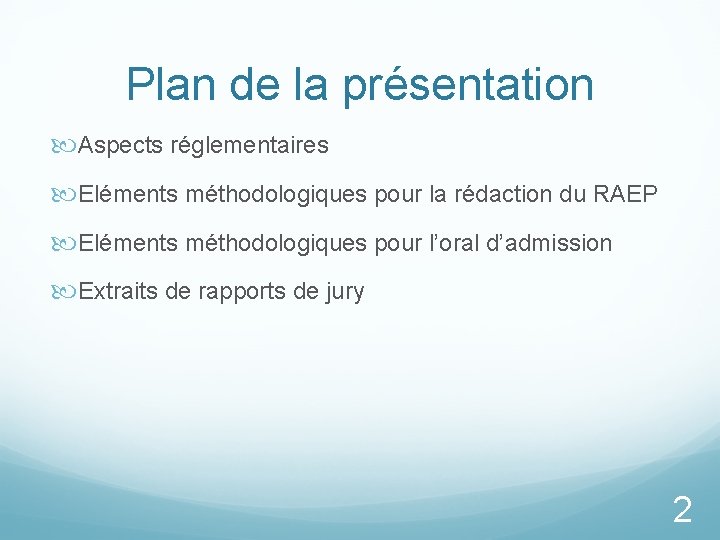 Plan de la présentation

Aspects réglementaires

Eléments méthodologiques pour la rédaction du RAEP

Eléments méthodologiques pour l’oral d’admission

Extraits de rapports de jury

2